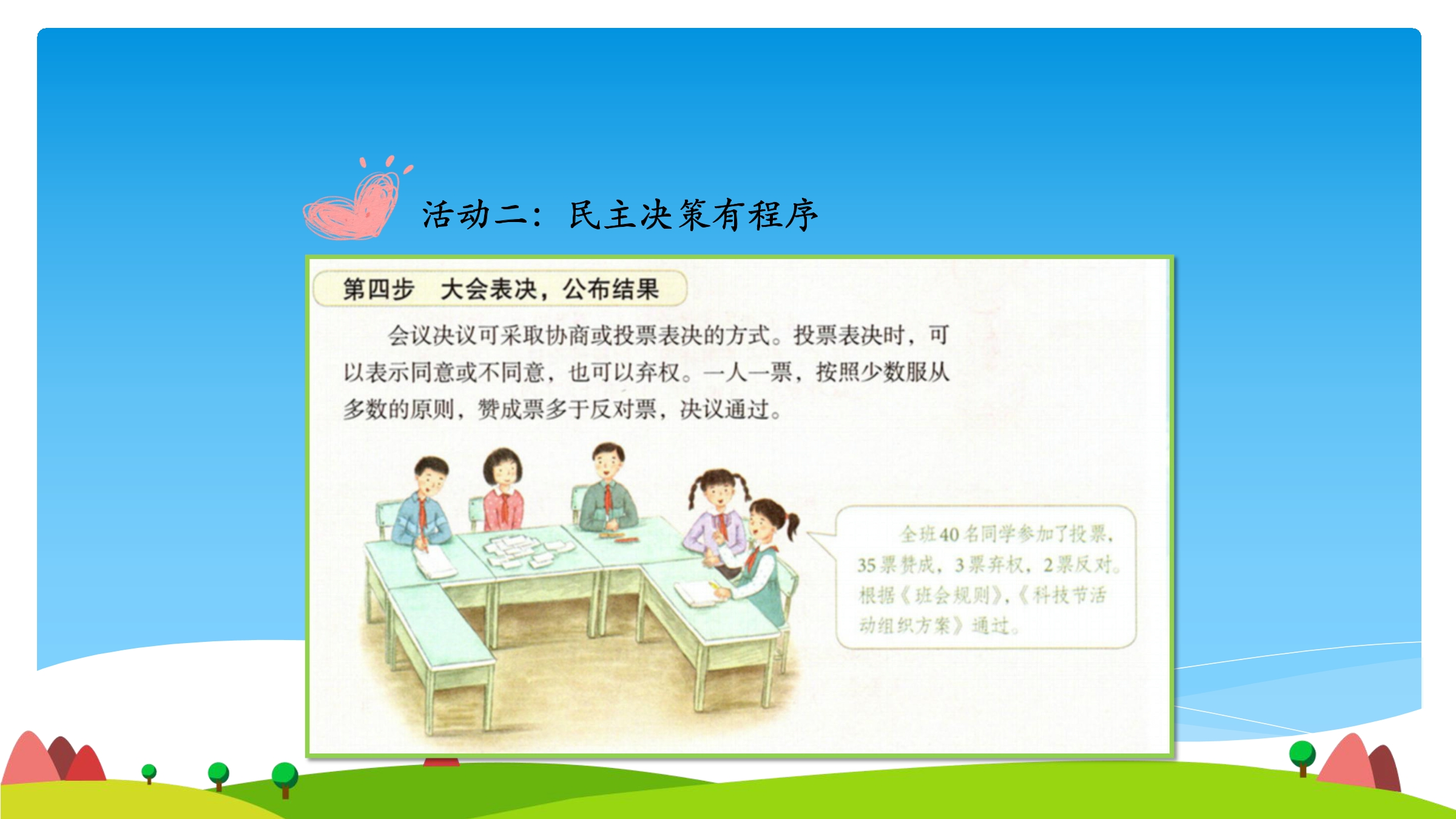 活动二：民主决策有程序

第四步　大会表决，公布结果

会议决议可采取协商或投票表决的方式。投票表决时，可以表示同意或不同意，也可以弃权。一人一票，按照少数服从多数的原则，赞成票多于反对票，决议通过。

全班40名同学参加了投票，35票赞成，3票弃权，2票反对。根据《班会规则》，《科技节活动组织方案》通过。